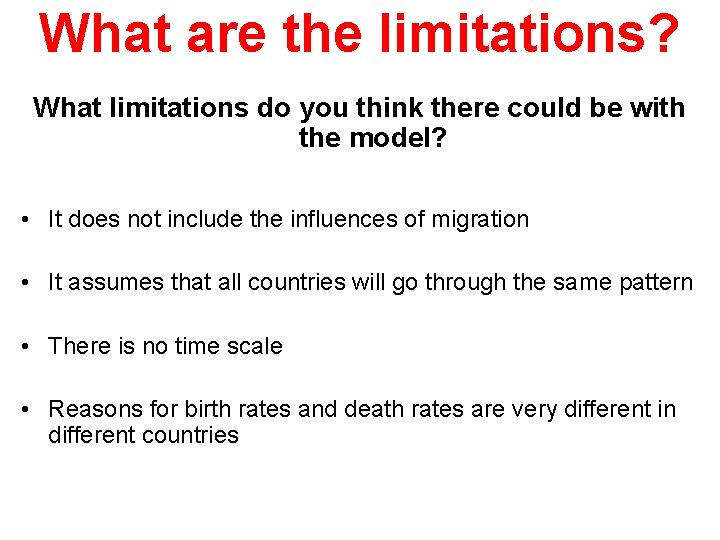 What are the limitations?

What limitations do you think there could be with the model?

• It does not include the influences of migration

• It assumes that all countries will go through the same pattern

• There is no time scale

• Reasons for birth rates and death rates are very different in different countries